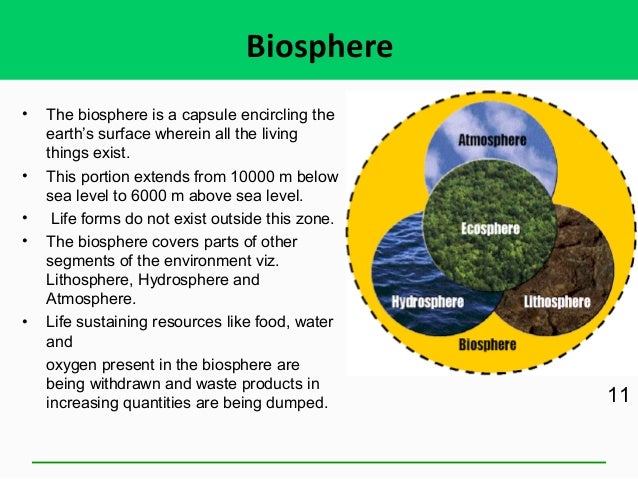 Biosphere

• The biosphere is a capsule encircling the earth's surface wherein all the living things exist.

• This portion extends from 10000 m below sea level to 6000 m above sea level.

• Life forms do not exist outside this zone.

• The biosphere covers parts of other segments of the environment viz. Lithosphere, Hydrosphere and Atmosphere.

• Life sustaining resources like food, water and

oxygen present in the biosphere are being withdrawn and waste products in increasing quantities are being dumped.

Atmosphere
Ecosphere
Hydrosphere
Lithosphere
Biosphere

11